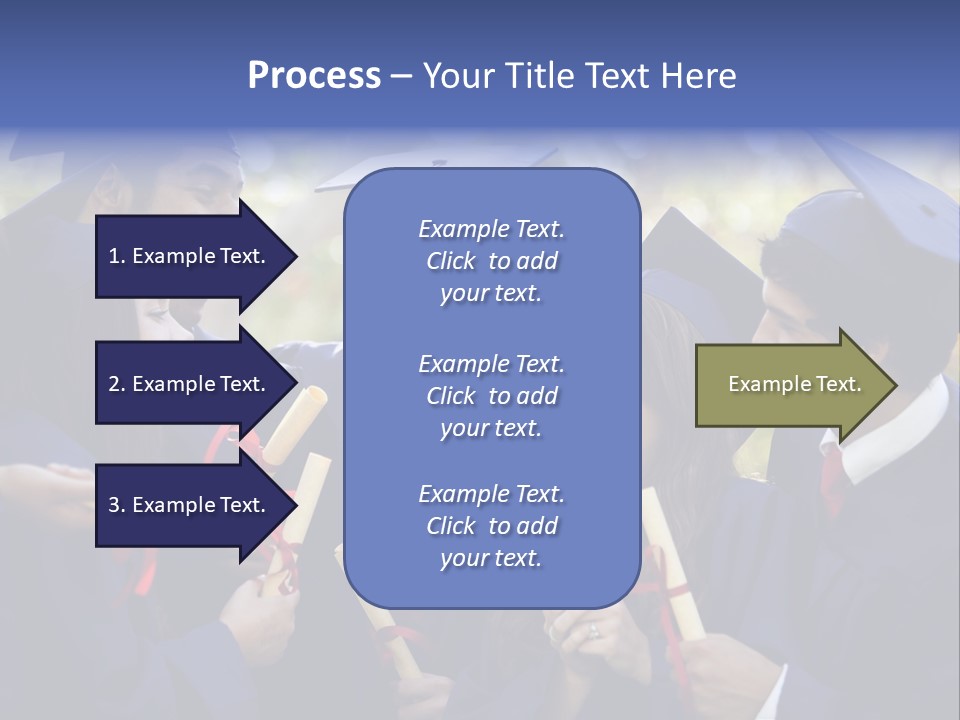 Process – Your Title Text Here

1. Example Text.

2. Example Text.

3. Example Text.

Example Text. Click to add your text.

Example Text. Click to add your text.

Example Text. Click to add your text.

Example Text.